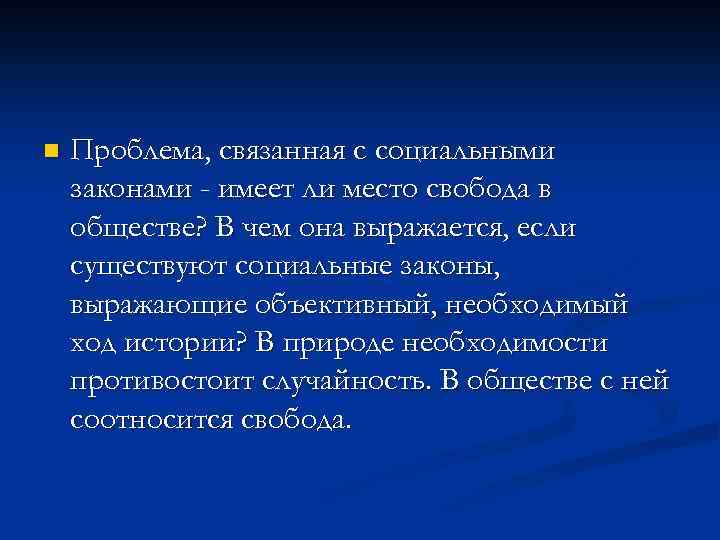 Проблема, связанная с социальными законами - имеет ли место свобода в обществе? В чем она выражается, если существуют социальные законы, выражающие объективный, необходимый ход истории? В природе необходимости противостоит случайность. В обществе с ней соотносится свобода.